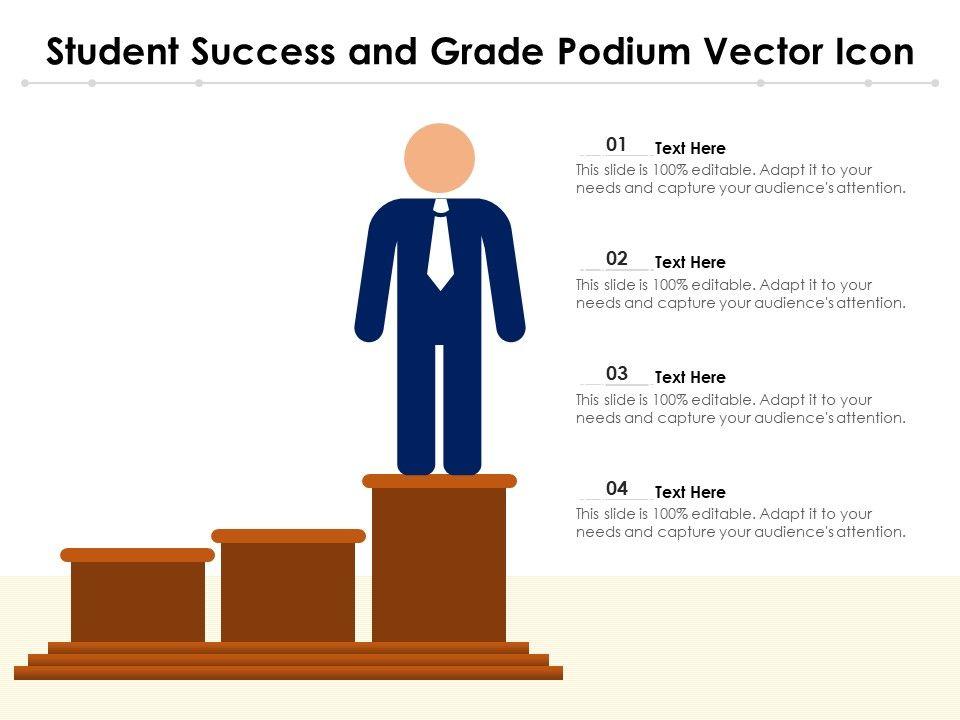 Student Success and Grade Podium Vector Icon

01 Text Here
This slide is 100% editable. Adapt it to your needs and capture your audience's attention.

02 Text Here
This slide is 100% editable. Adapt it to your needs and capture your audience's attention.

03 Text Here
This slide is 100% editable. Adapt it to your needs and capture your audience's attention.

04 Text Here
This slide is 100% editable. Adapt it to your needs and capture your audience's attention.